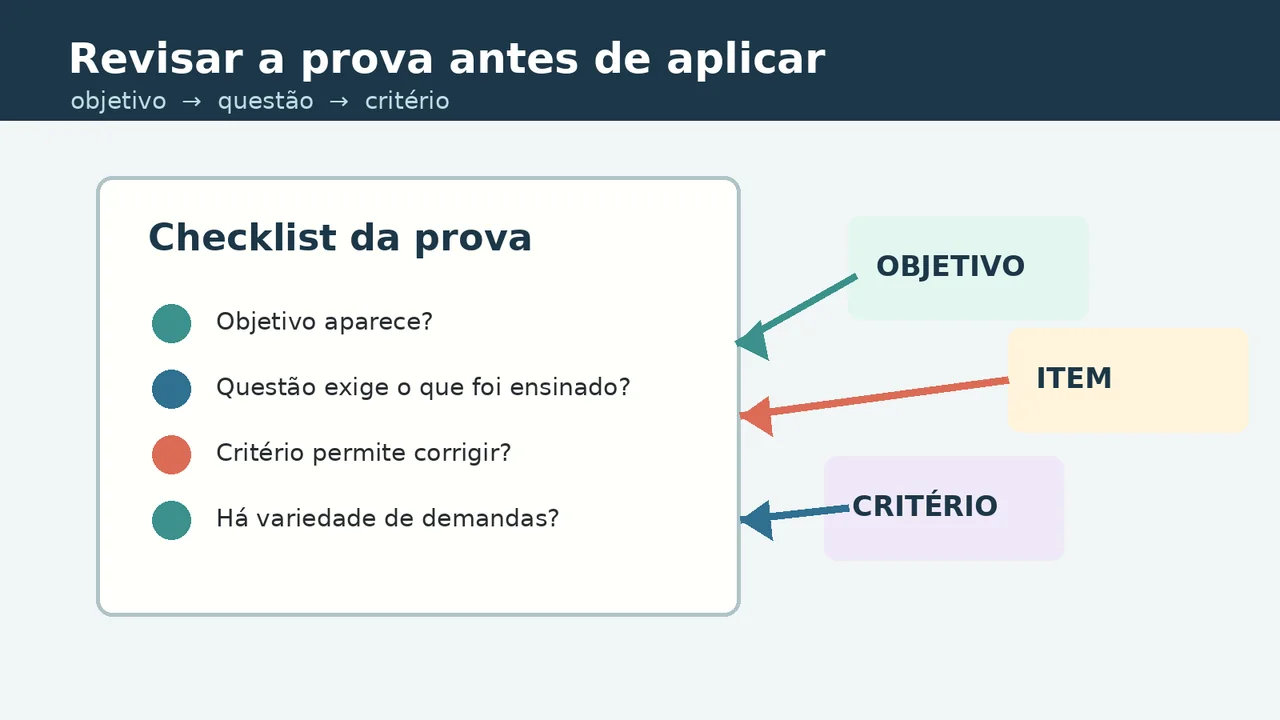 Revisar a prova antes de aplicar
objetivo → questão → critério

Checklist da prova

Objetivo aparece?
Questão exige o que foi ensinado?
Critério permite corrigir?
Há variedade de demandas?

OBJETIVO
ITEM
CRITÉRIO